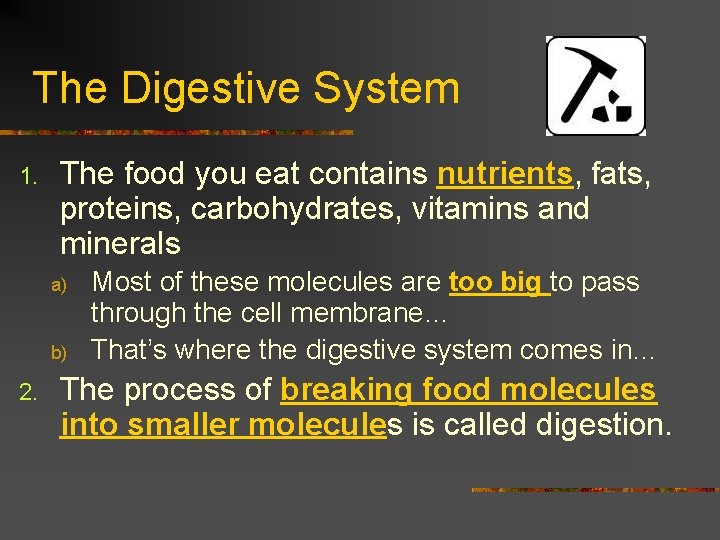 The Digestive System

1. The food you eat contains nutrients, fats, proteins, carbohydrates, vitamins and minerals

a) Most of these molecules are too big to pass through the cell membrane…

b) That's where the digestive system comes in…

2. The process of breaking food molecules into smaller molecules is called digestion.